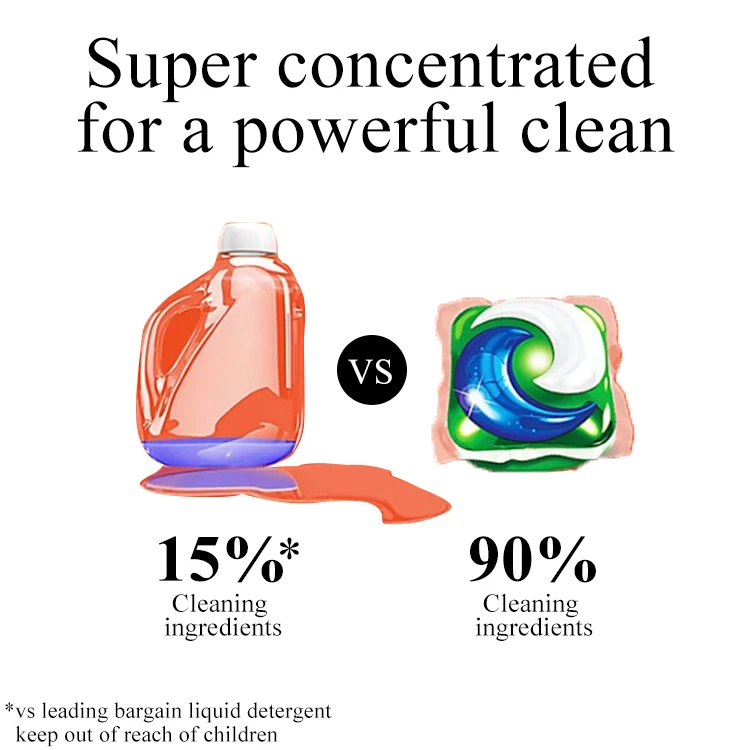 Super concentrated for a powerful clean

VS

15%*
Cleaning ingredients

90%
Cleaning ingredients

*vs leading bargain liquid detergent
keep out of reach of children